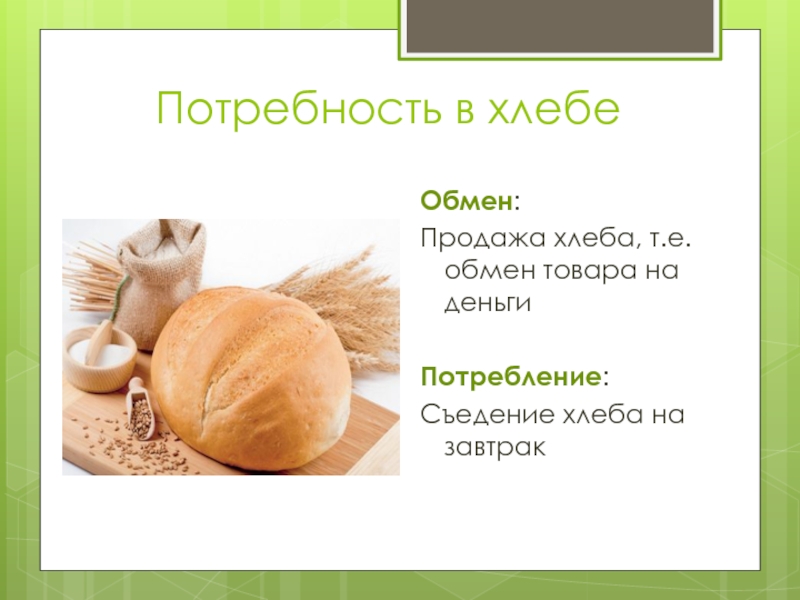 Потребность в хлебе

Обмен:

Продажа хлеба, т.е. обмен товара на деньги

Потребление:

Съедение хлеба на завтрак